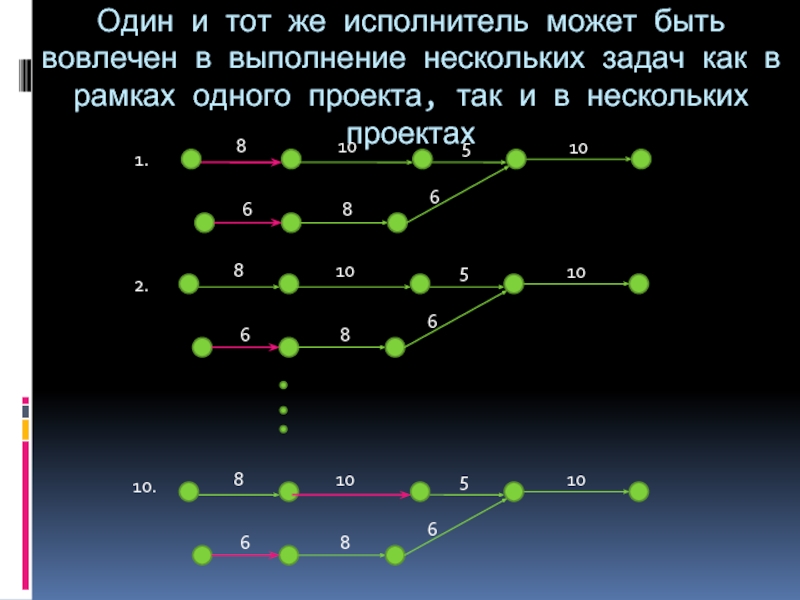 Один и тот же исполнитель может быть вовлечен в выполнение нескольких задач как в рамках одного проекта, так и в нескольких проектах

1.
8
10
5
10
6
8
6

2.
8
10
5
10
6
8
6

10.
8
10
5
10
6
8
6